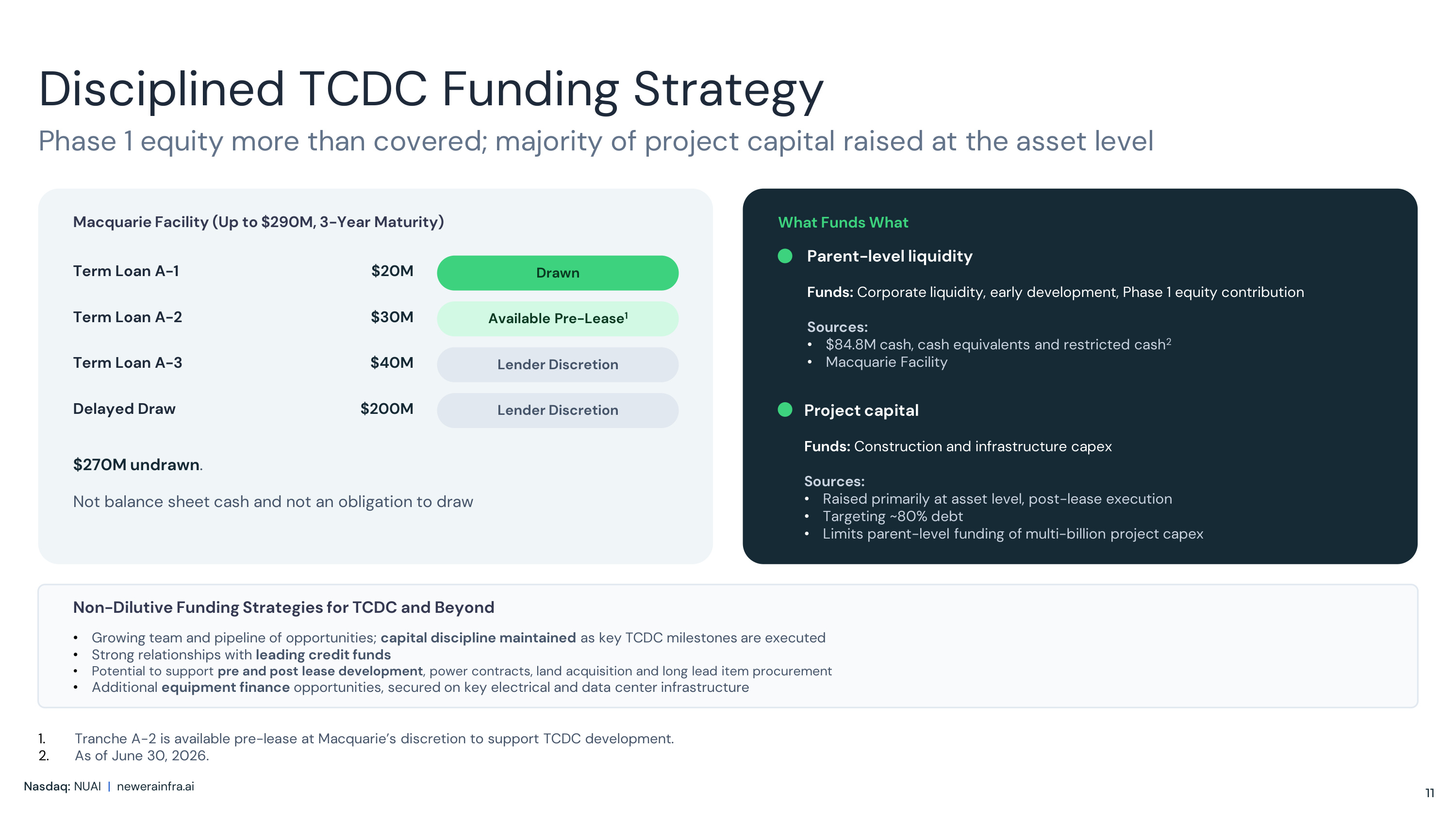 Disciplined TCDC Funding Strategy

Phase 1 equity more than covered; majority of project capital raised at the asset level

Macquarie Facility (Up to $290M, 3-Year Maturity)

| Term Loan A-1 | $20M | Drawn |
|---|---|---|
| Term Loan A-2 | $30M | Available Pre-Lease$^1$ |
| Term Loan A-3 | $40M | Lender Discretion |
| Delayed Draw | $200M | Lender Discretion |

$270M undrawn.

Not balance sheet cash and not an obligation to draw

What Funds What

Parent-level liquidity

Funds: Corporate liquidity, early development, Phase 1 equity contribution

Sources:
• $84.8M cash, cash equivalents and restricted cash$^2$
• Macquarie Facility

Project capital

Funds: Construction and infrastructure capex

Sources:
• Raised primarily at asset level, post-lease execution
• Targeting ~80% debt
• Limits parent-level funding of multi-billion project capex

Non-Dilutive Funding Strategies for TCDC and Beyond

• Growing team and pipeline of opportunities; capital discipline maintained as key TCDC milestones are executed
• Strong relationships with leading credit funds
• Potential to support pre and post lease development, power contracts, land acquisition and long lead item procurement
• Additional equipment finance opportunities, secured on key electrical and data center infrastructure

1. Tranche A-2 is available pre-lease at Macquarie's discretion to support TCDC development.
2. As of June 30, 2026.

Nasdaq: NUAI | newerainfra.ai

11